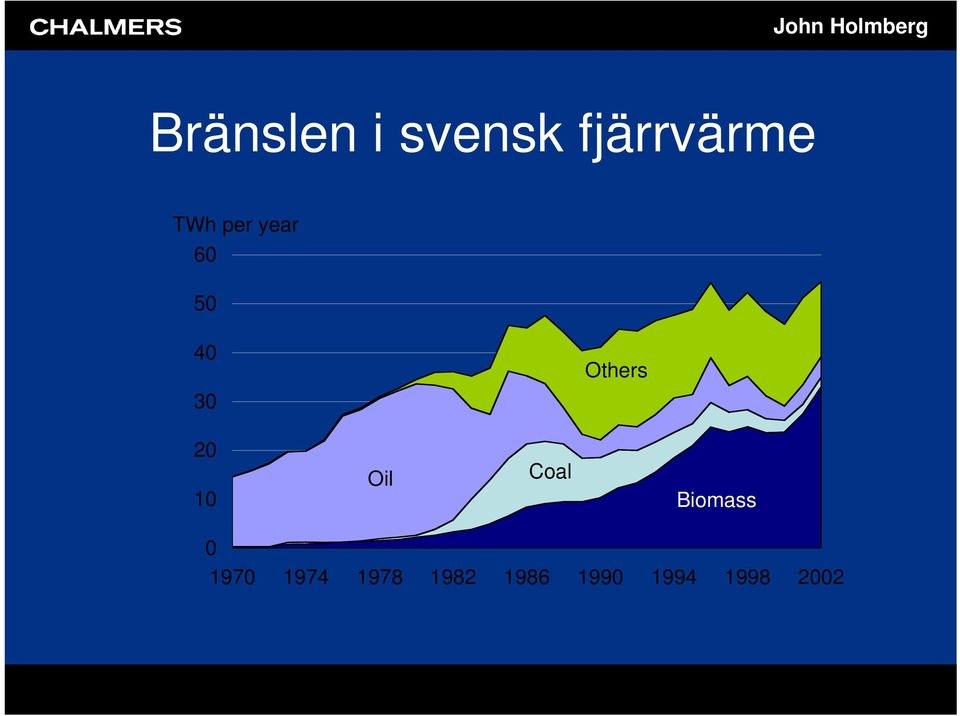 CHALMERS

John Holmberg

Bränslen i svensk fjärrvärme

TWh per year

60
50
40
30
20
10
0

Others

Oil

Coal

Biomass

1970 1974 1978 1982 1986 1990 1994 1998 2002